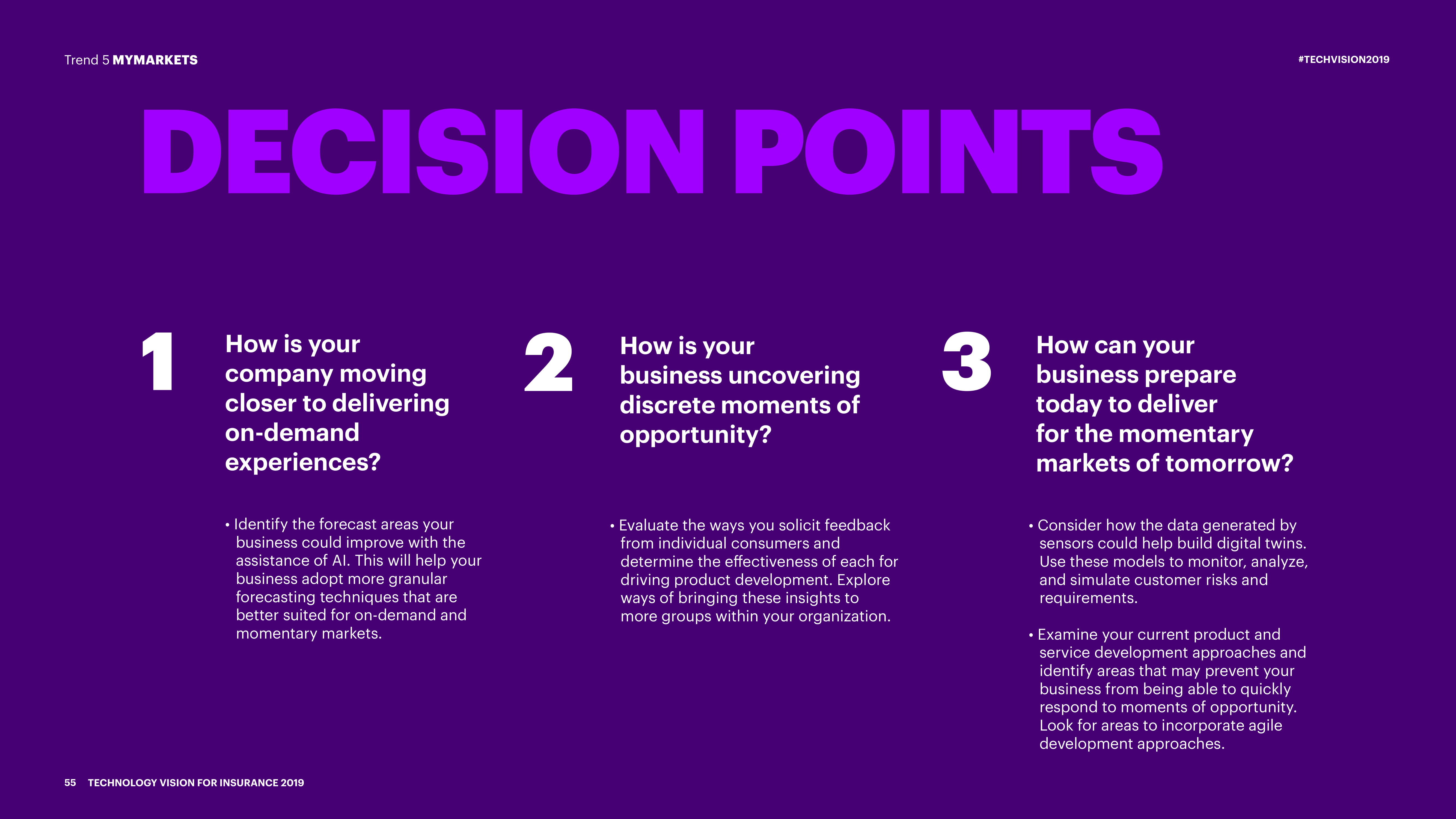 Trend 5 MYMARKETS

#TECHVISION2019

DECISION POINTS

1

How is your company moving closer to delivering on-demand experiences?

• Identify the forecast areas your business could improve with the assistance of AI. This will help your business adopt more granular forecasting techniques that are better suited for on-demand and momentary markets.

2

How is your business uncovering discrete moments of opportunity?

• Evaluate the ways you solicit feedback from individual consumers and determine the effectiveness of each for driving product development. Explore ways of bringing these insights to more groups within your organization.

3

How can your business prepare today to deliver for the momentary markets of tomorrow?

• Consider how the data generated by sensors could help build digital twins. Use these models to monitor, analyze, and simulate customer risks and requirements.

• Examine your current product and service development approaches and identify areas that may prevent your business from being able to quickly respond to moments of opportunity. Look for areas to incorporate agile development approaches.

55 TECHNOLOGY VISION FOR INSURANCE 2019